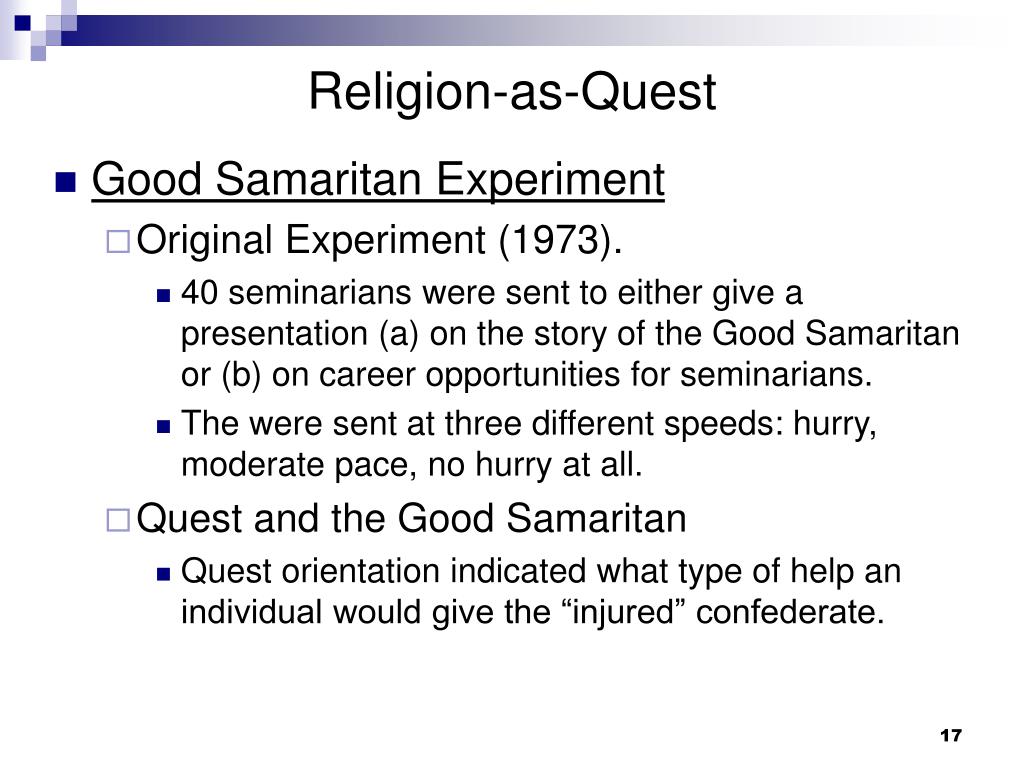 Religion-as-Quest

Good Samaritan Experiment

Original Experiment (1973).

40 seminarians were sent to either give a presentation (a) on the story of the Good Samaritan or (b) on career opportunities for seminarians.

The were sent at three different speeds: hurry, moderate pace, no hurry at all.

Quest and the Good Samaritan

Quest orientation indicated what type of help an individual would give the “injured” confederate.

17